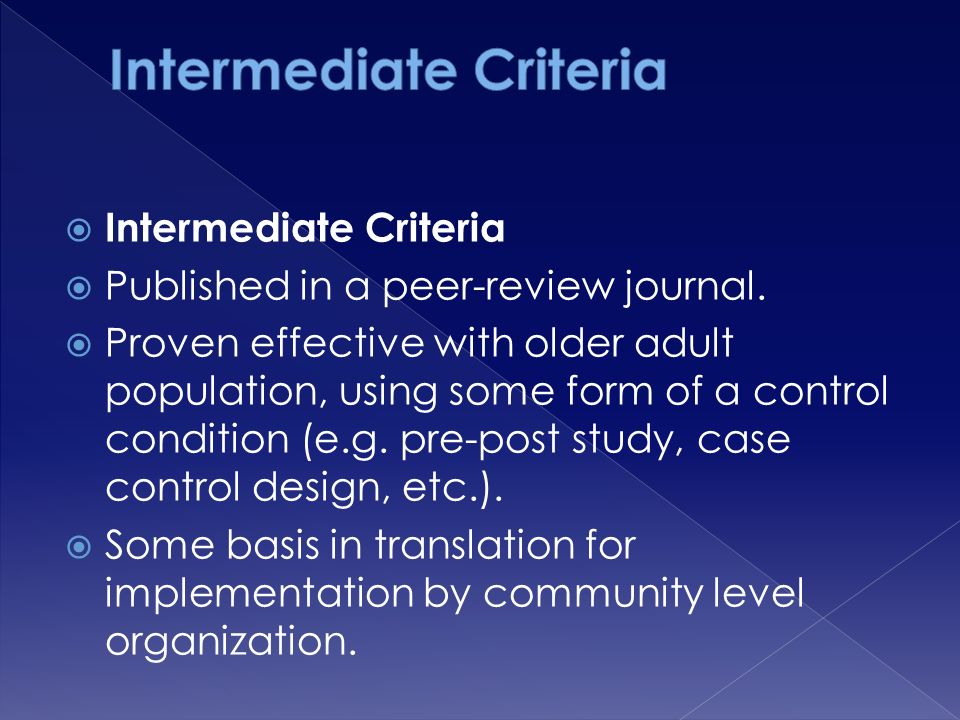 Intermediate Criteria

Intermediate Criteria

Published in a peer-review journal.

Proven effective with older adult population, using some form of a control condition (e.g. pre-post study, case control design, etc.).

Some basis in translation for implementation by community level organization.